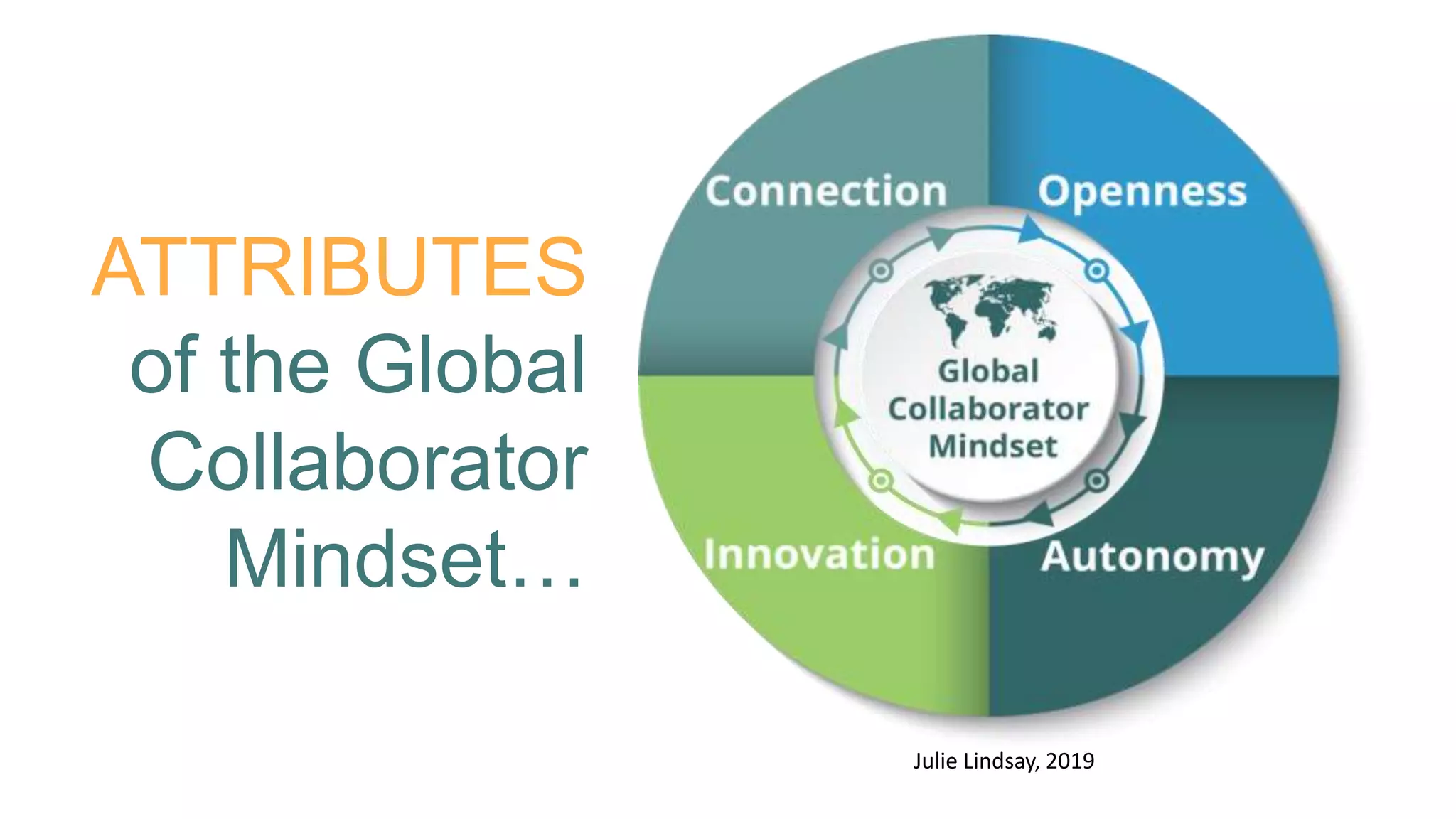 ATTRIBUTES of the Global Collaborator Mindset…

Connection

Openness

Global Collaborator Mindset

Innovation

Autonomy

Julie Lindsay, 2019